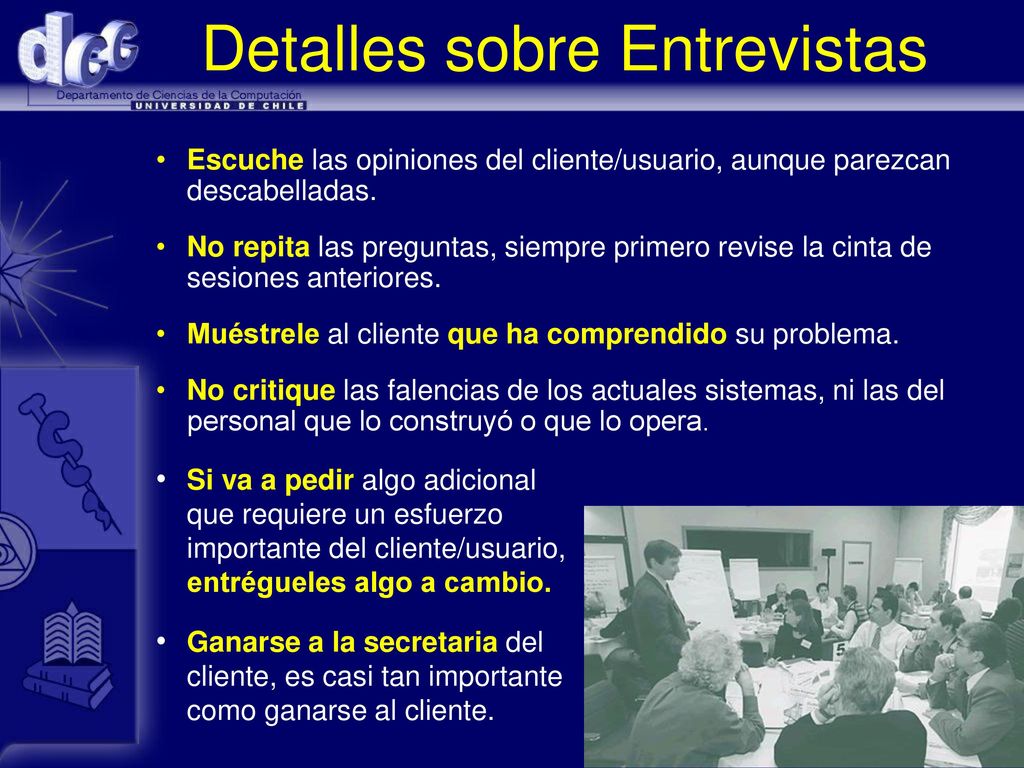 dcc
Departamento de Ciencias de la Computación
UNIVERSIDAD DE CHILE

Detalles sobre Entrevistas

• Escuche las opiniones del cliente/usuario, aunque parezcan descabelladas.

• No repita las preguntas, siempre primero revise la cinta de sesiones anteriores.

• Muéstrele al cliente que ha comprendido su problema.

• No critique las falencias de los actuales sistemas, ni las del personal que lo construyó o que lo opera.

• Si va a pedir algo adicional que requiere un esfuerzo importante del cliente/usuario, entrégueles algo a cambio.

• Ganarse a la secretaria del cliente, es casi tan importante como ganarse al cliente.